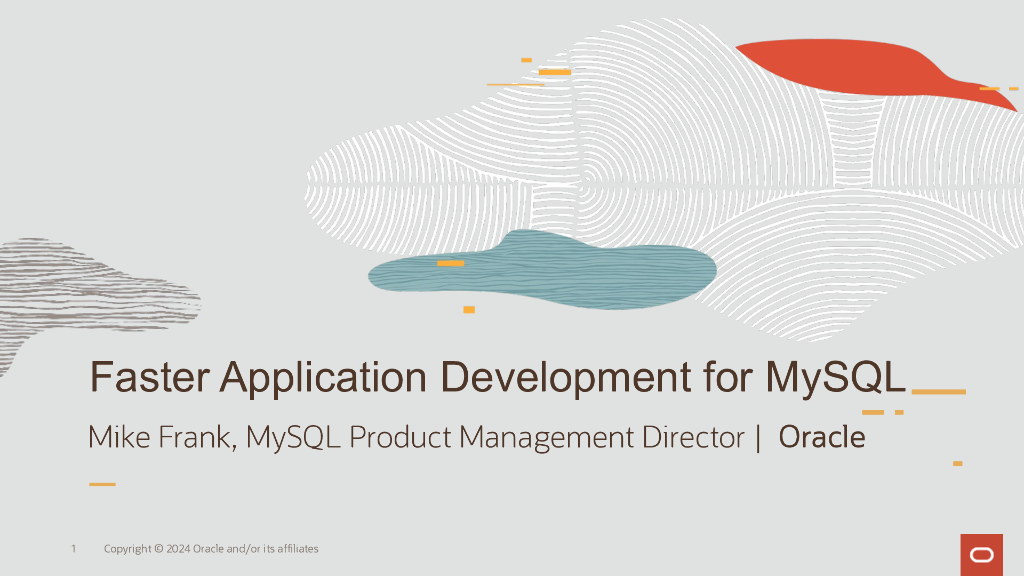 Faster Application Development for MySQL

Mike Frank, MySQL Product Management Director | Oracle

1 Copyright © 2024 Oracle and/or its affiliates